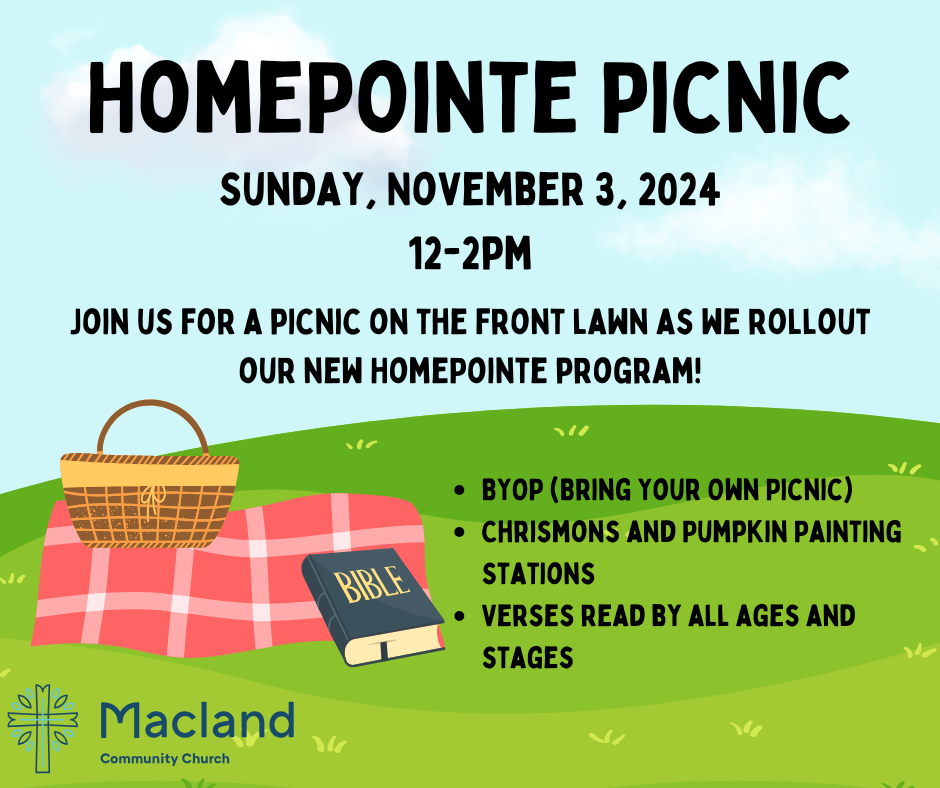 HOMEPOINTE PICNIC

SUNDAY, NOVEMBER 3, 2024

12-2PM

JOIN US FOR A PICNIC ON THE FRONT LAWN AS WE ROLLOUT OUR NEW HOMEPOINTE PROGRAM!

BIBLE

- BYOP (BRING YOUR OWN PICNIC)
- CHRISMONS AND PUMPKIN PAINTING STATIONS
- VERSES READ BY ALL AGES AND STAGES

Macland
Community Church